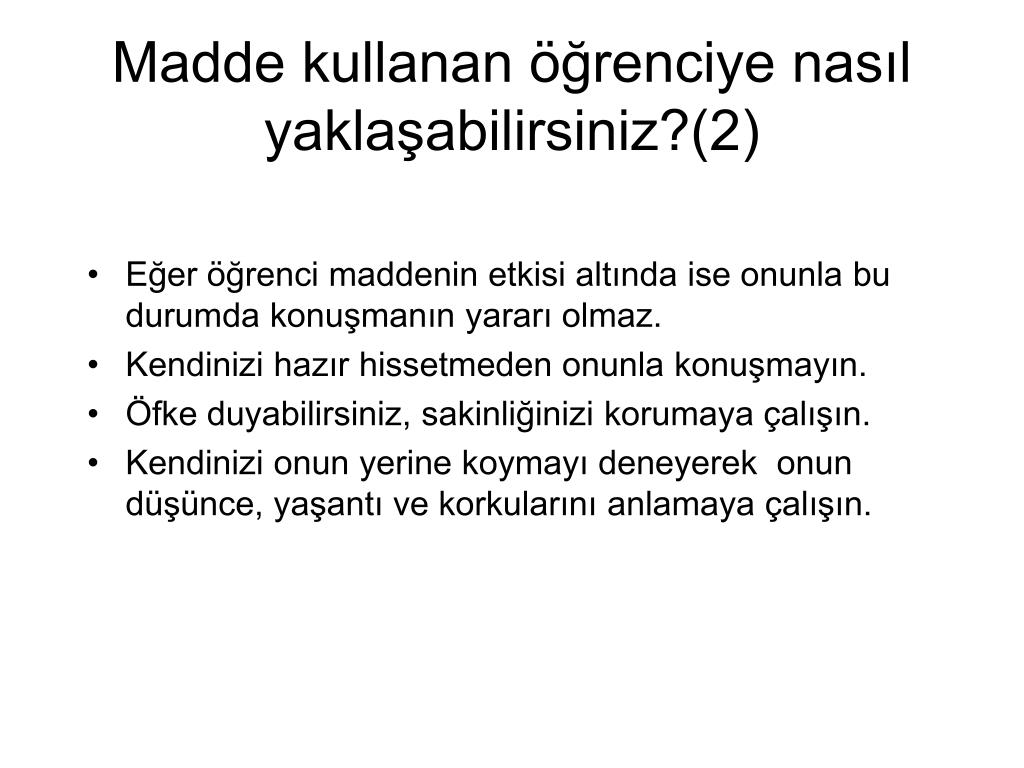 Madde kullanan öğrenciye nasıl yaklaşabilirsiniz?(2)

• Eğer öğrenci maddenin etkisi altında ise onunla bu durumda konuşmanın yararı olmaz.
• Kendinizi hazır hissetmeden onunla konuşmayın.
• Öfke duyabilirsiniz, sakinliğinizi korumaya çalışın.
• Kendinizi onun yerine koymayı deneyerek onun düşünce, yaşantı ve korkularını anlamaya çalışın.